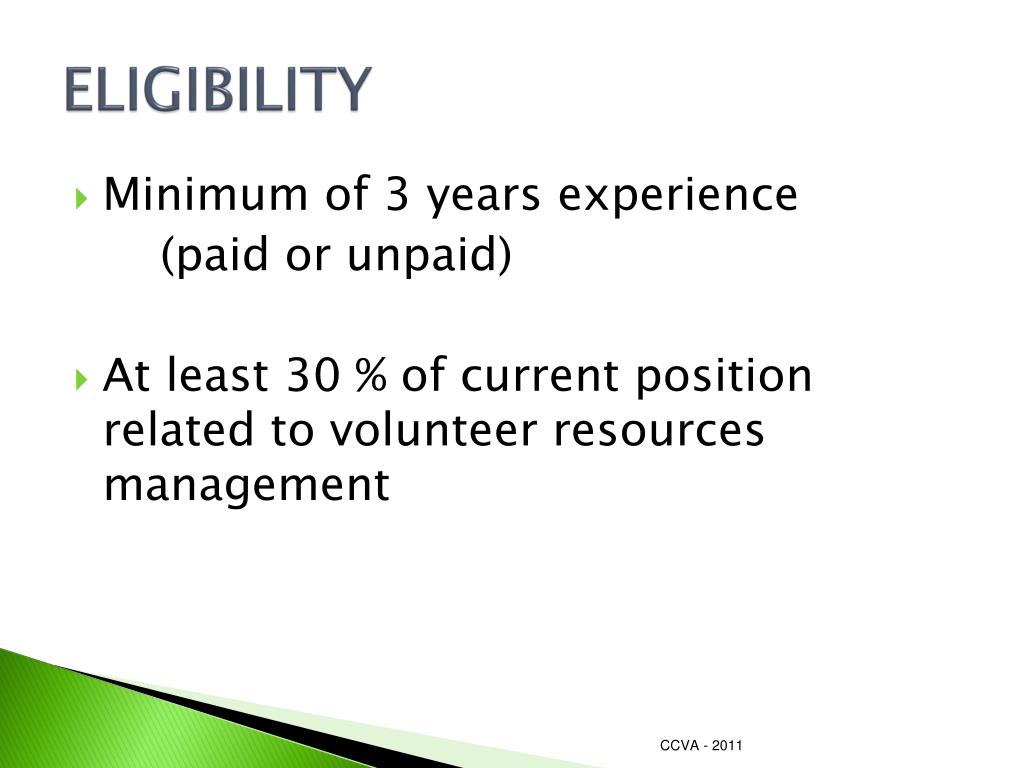 ELIGIBILITY

Minimum of 3 years experience
(paid or unpaid)

At least 30 % of current position related to volunteer resources management

CCVA - 2011